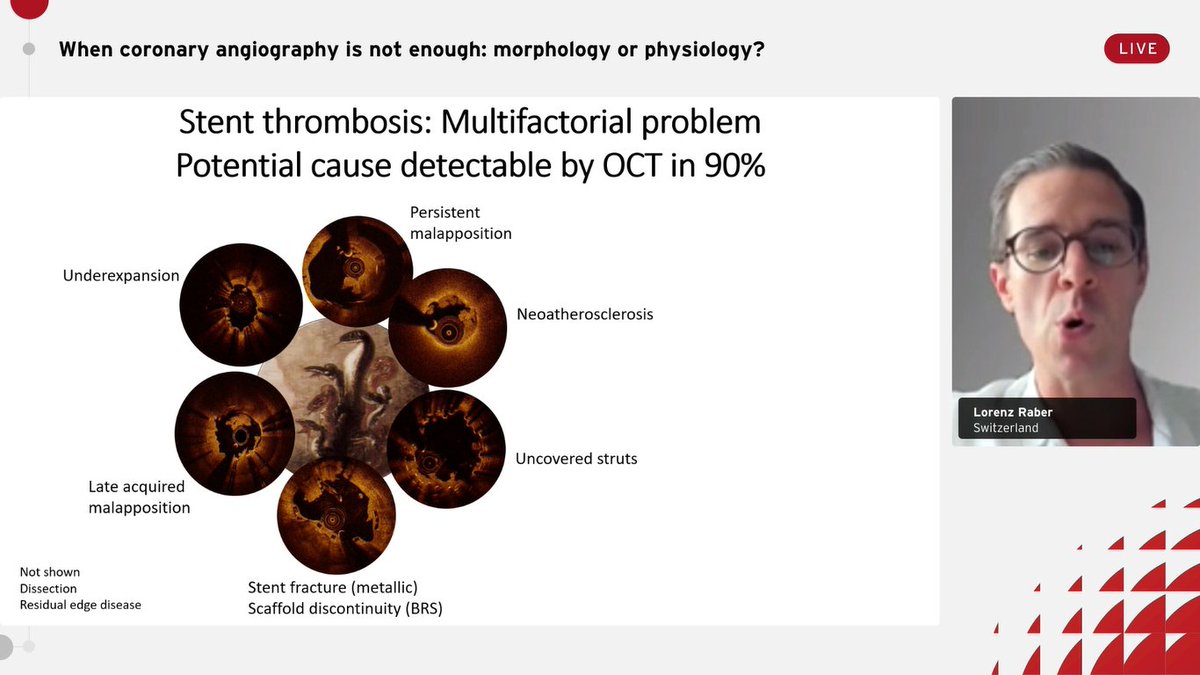 When coronary angiography is not enough: morphology or physiology?

LIVE

Stent thrombosis: Multifactorial problem
Potential cause detectable by OCT in 90%

Persistent malapposition

Underexpansion

Neoatherosclerosis

Uncovered struts

Late acquired malapposition

Stent fracture (metallic)
Scaffold discontinuity (BRS)

Not shown
Dissection
Residual edge disease

Lorenz Raber
Switzerland